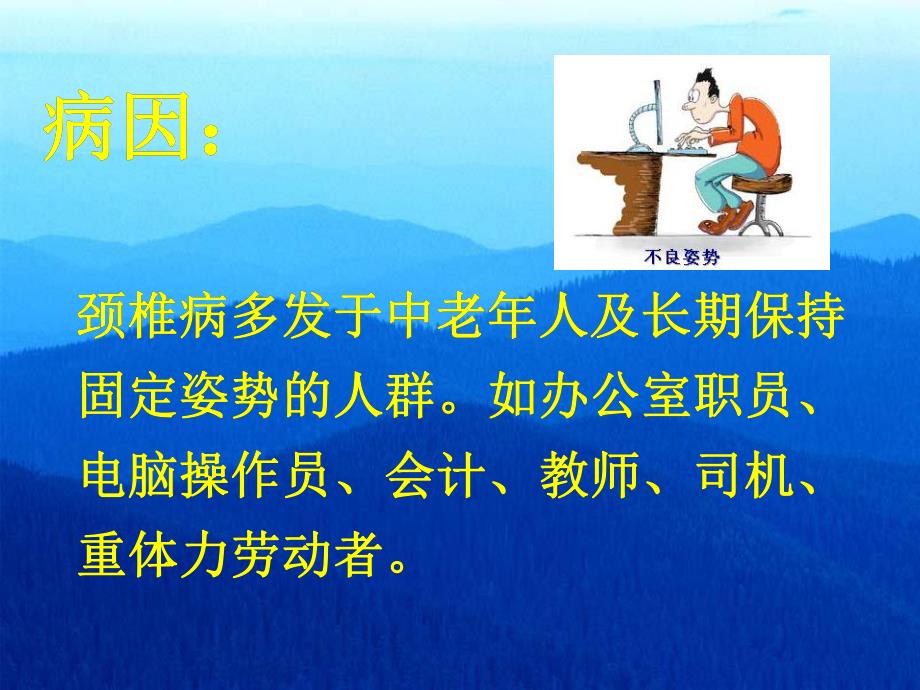 病因：

不良姿势

颈椎病多发于中老年人及长期保持固定姿势的人群。如办公室职员、电脑操作员、会计、教师、司机、重体力劳动者。